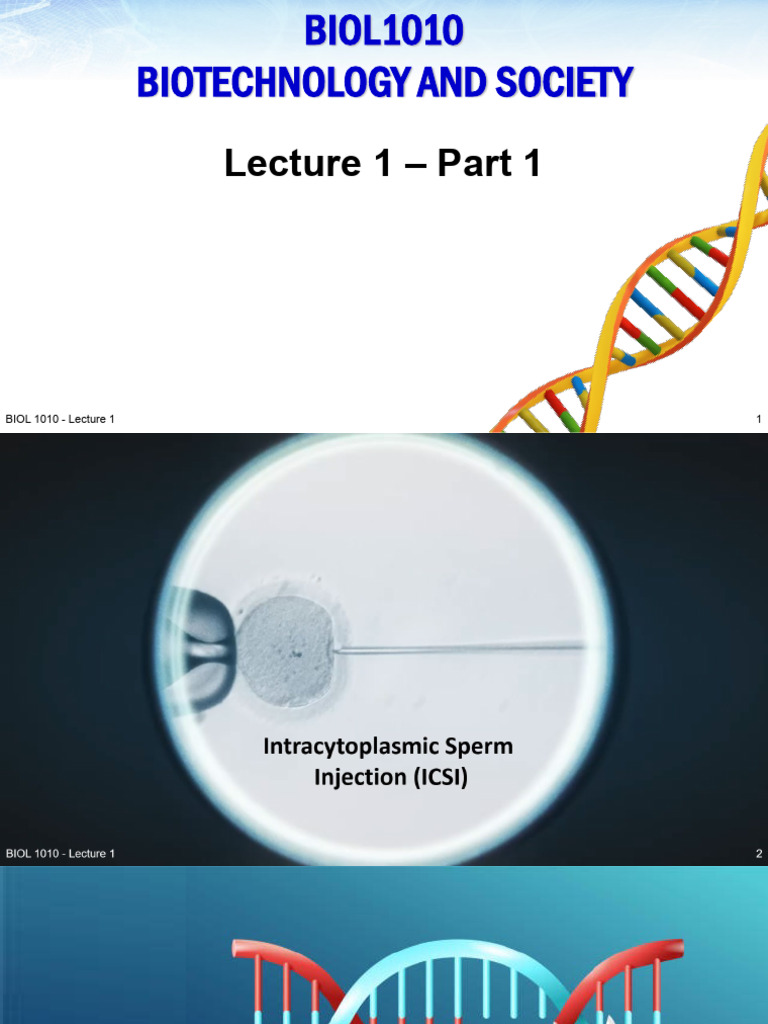 BIOL1010
BIOTECHNOLOGY AND SOCIETY

Lecture 1 – Part 1

BIOL 1010 - Lecture 1

1

Intracytoplasmic Sperm Injection (ICSI)

BIOL 1010 - Lecture 1

2